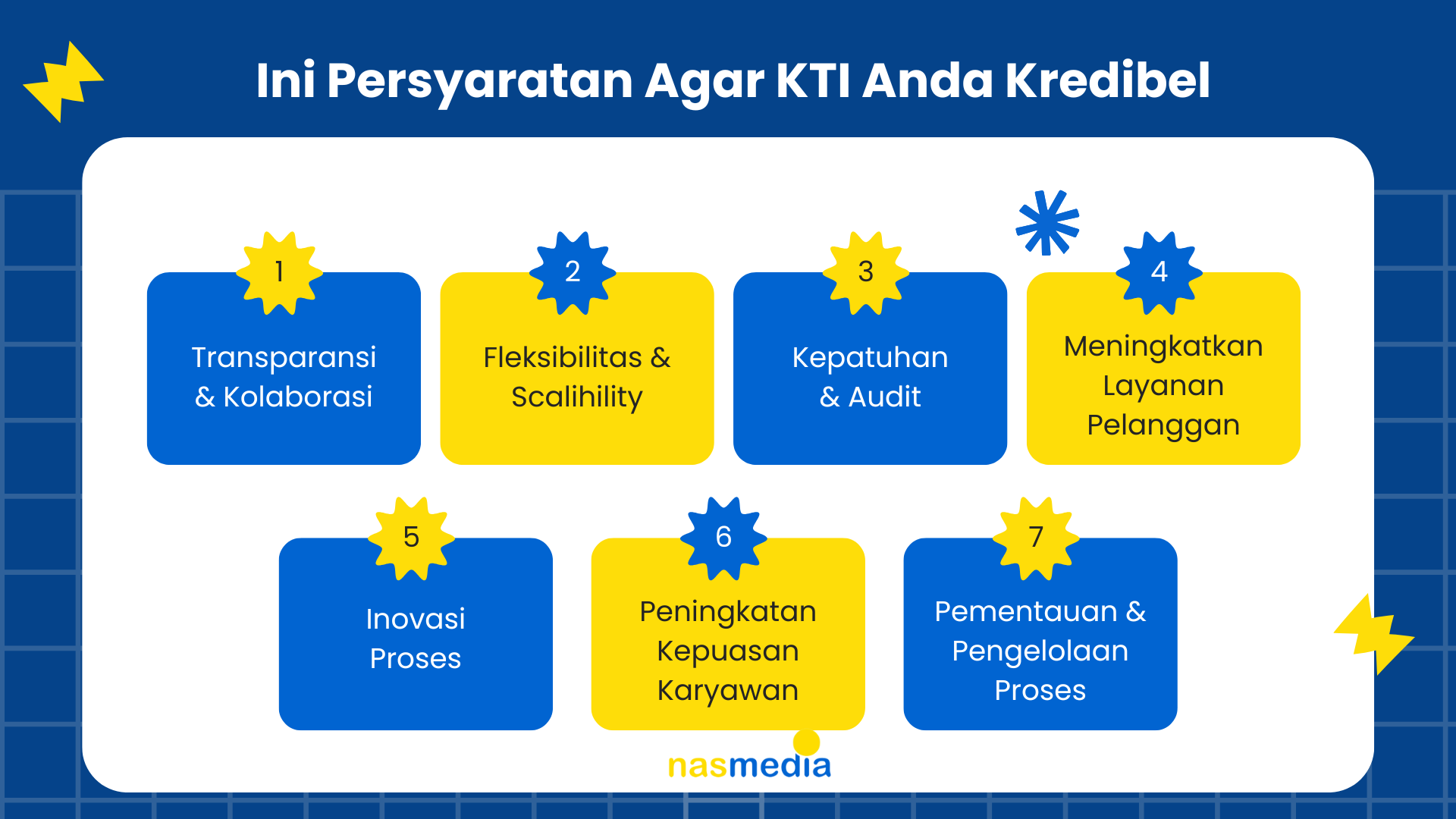 Ini Persyaratan Agar KTI Anda Kredibel

1
Transparansi & Kolaborasi

2
Fleksibilitas & Scalihility

3
Kepatuhan & Audit

4
Meningkatkan Layanan Pelanggan

5
Inovasi Proses

6
Peningkatan Kepuasan Karyawan

7
Pementauan & Pengelolaan Proses

nasmedia